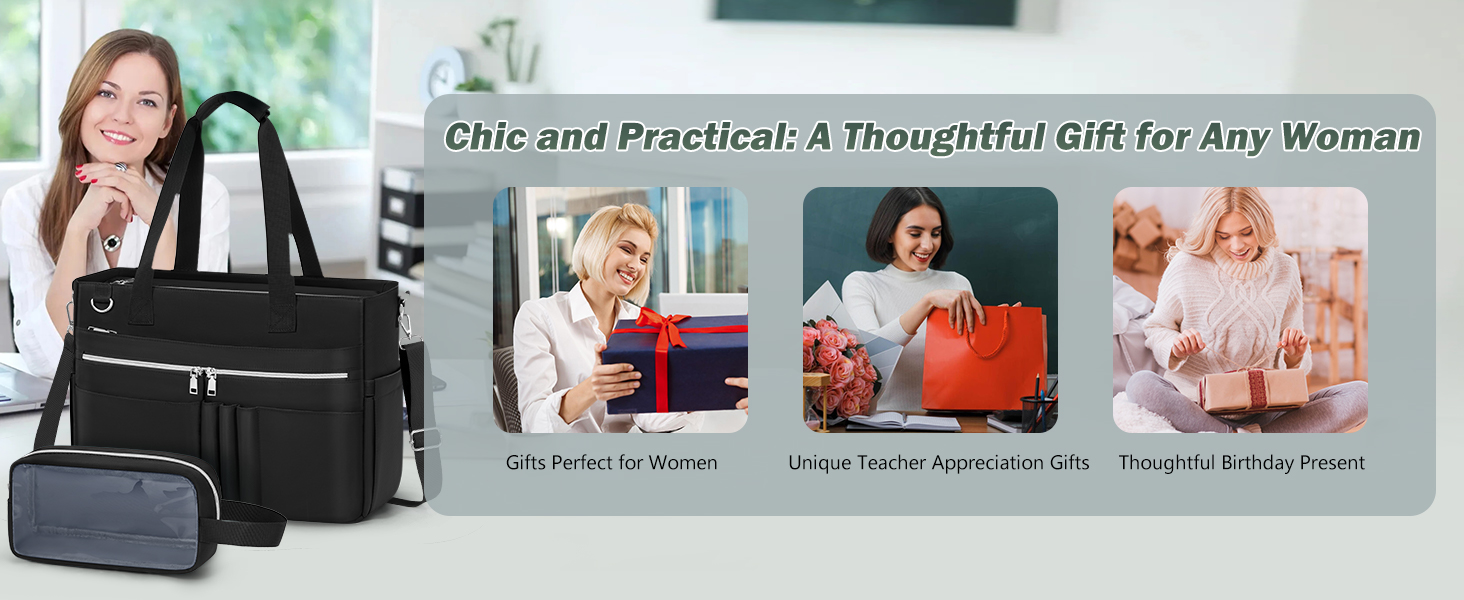 Chic and Practical: A Thoughtful Gift for Any Woman

Gifts Perfect for Women

Unique Teacher Appreciation Gifts

Thoughtful Birthday Present